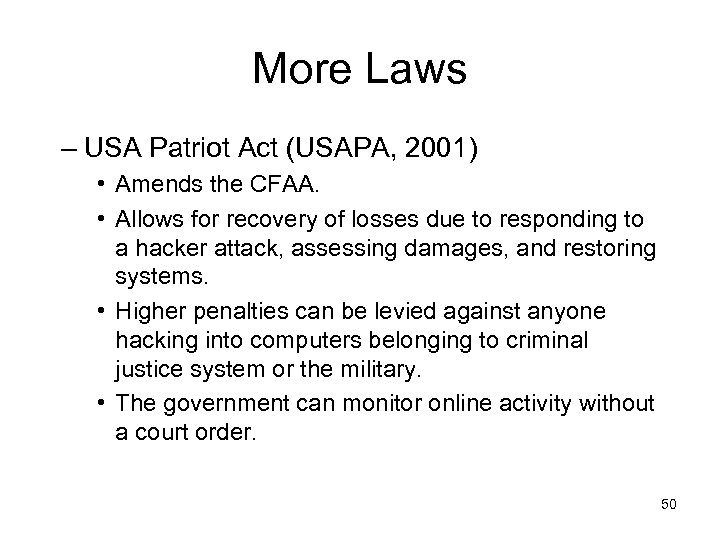 More Laws

– USA Patriot Act (USAPA, 2001)

• Amends the CFAA.

• Allows for recovery of losses due to responding to a hacker attack, assessing damages, and restoring systems.

• Higher penalties can be levied against anyone hacking into computers belonging to criminal justice system or the military.

• The government can monitor online activity without a court order.

50